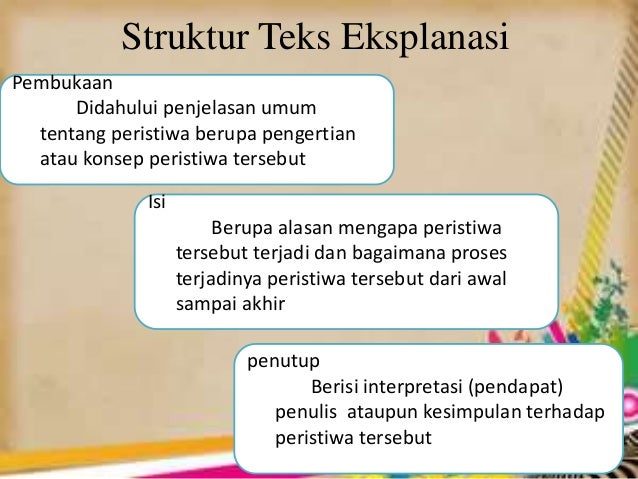 Struktur Teks Eksplanasi

Pembukaan

Didahului penjelasan umum tentang peristiwa berupa pengertian atau konsep peristiwa tersebut

Isi

Berupa alasan mengapa peristiwa tersebut terjadi dan bagaimana proses terjadinya peristiwa tersebut dari awal sampai akhir

penutup

Berisi interpretasi (pendapat) penulis ataupun kesimpulan terhadap peristiwa tersebut